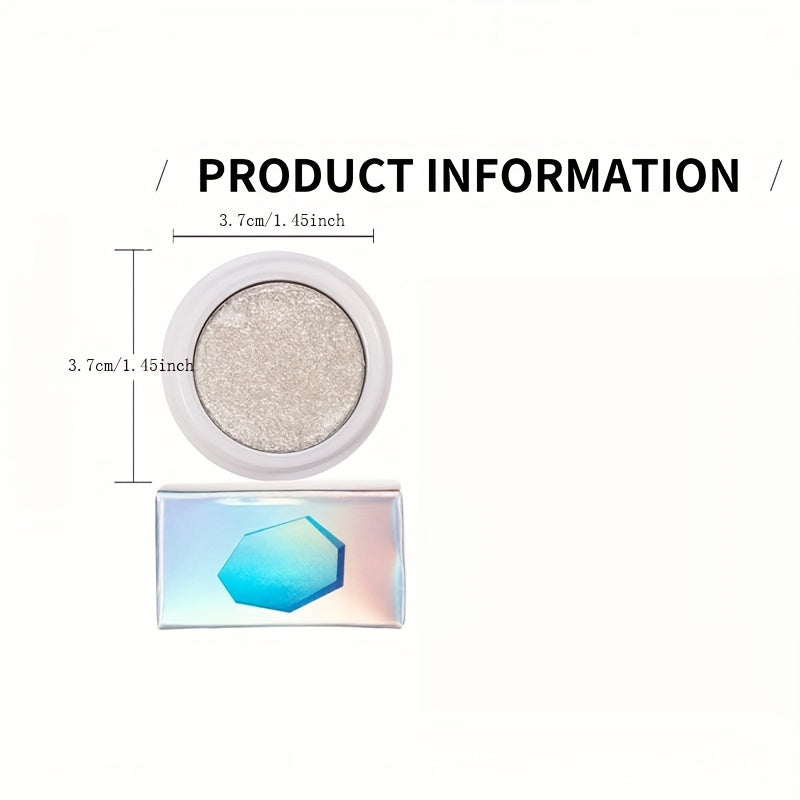 / PRODUCT INFORMATION /

3.7cm/1.45inch

3.7cm/1.45inch